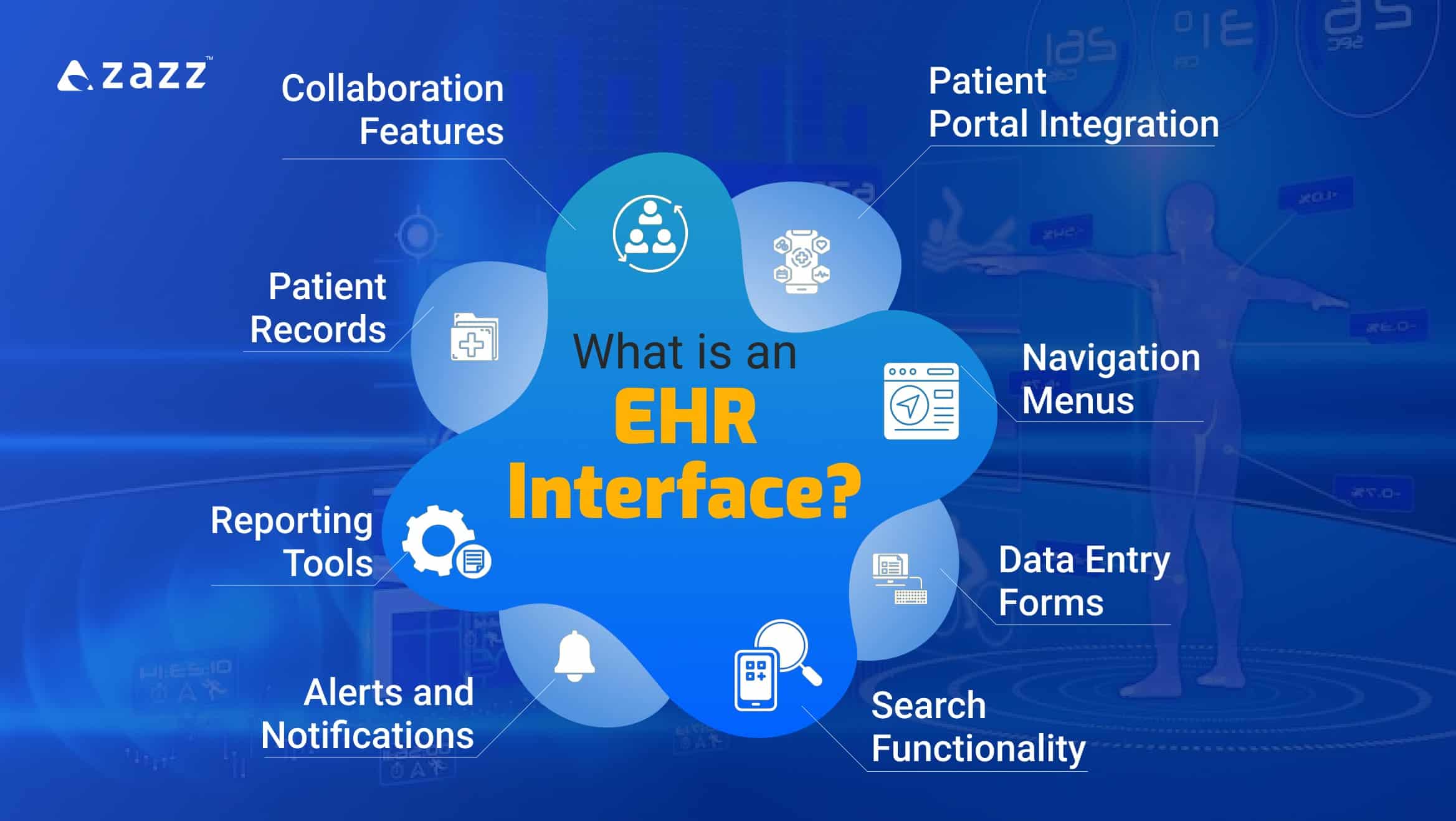 zazz™

Collaboration Features

Patient Portal Integration

Patient Records

What is an EHR Interface?

Navigation Menus

Reporting Tools

Data Entry Forms

Alerts and Notifications

Search Functionality